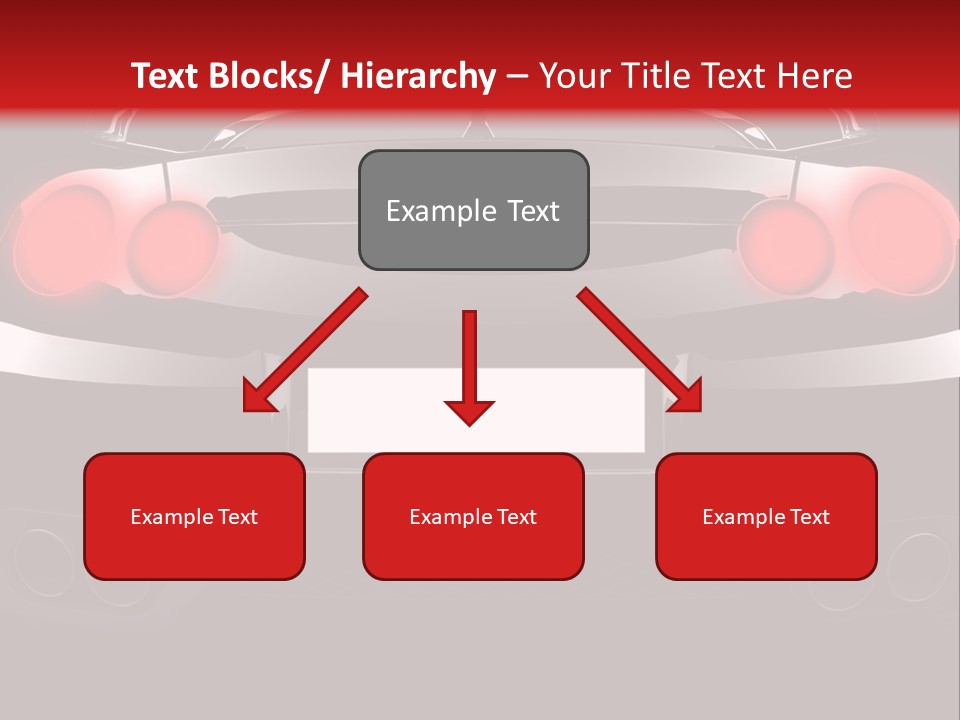 Text Blocks/ Hierarchy – Your Title Text Here

Example Text

Example Text

Example Text

Example Text